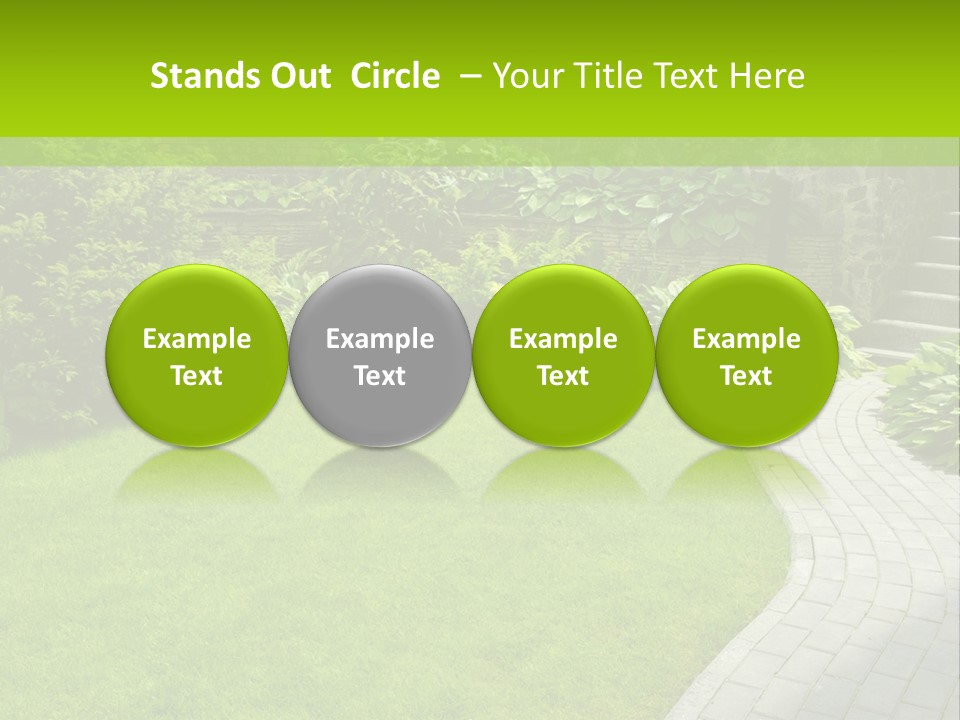 Stands Out Circle – Your Title Text Here

Example Text

Example Text

Example Text

Example Text